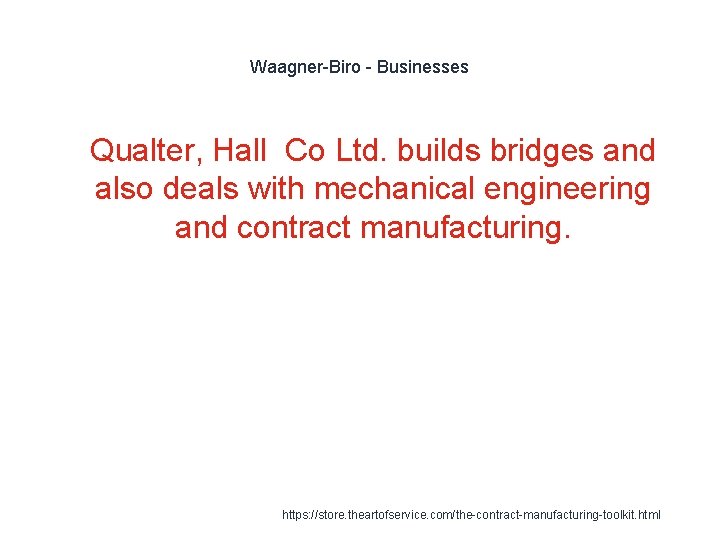 Waagner-Biro - Businesses

Qualter, Hall  Co Ltd. builds bridges and also deals with mechanical engineering and contract manufacturing.

https://store.theartofservice.com/the-contract-manufacturing-toolkit.html